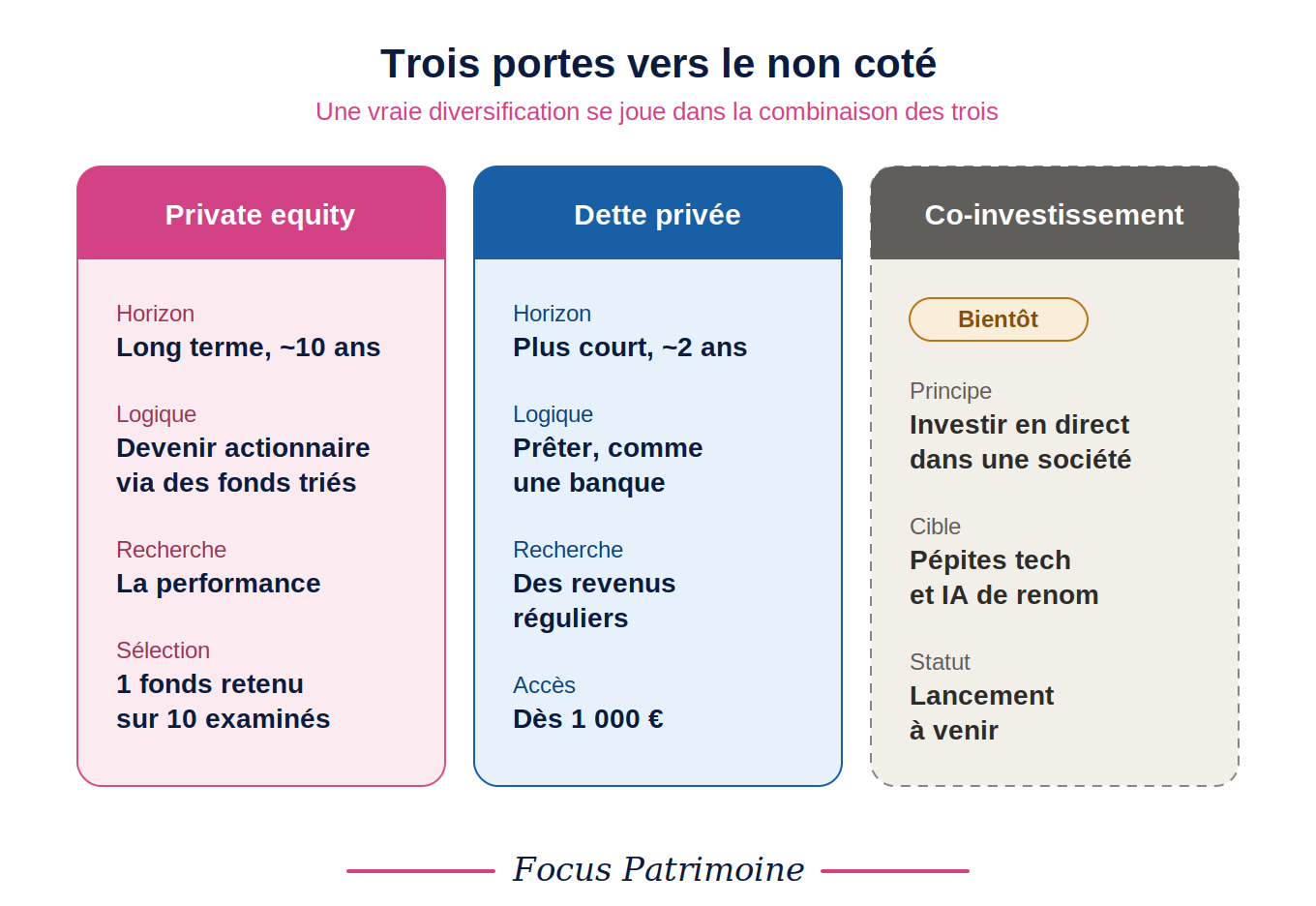 Trois portes vers le non coté

Une vraie diversification se joue dans la combinaison des trois

Private equity

Horizon
Long terme, ~10 ans

Logique
Devenir actionnaire via des fonds triés

Recherche
La performance

Sélection
1 fonds retenu sur 10 examinés

Dette privée

Horizon
Plus court, ~2 ans

Logique
Prêter, comme une banque

Recherche
Des revenus réguliers

Accès
Dès 1 000 €

Co-investissement

Bientôt

Principe
Investir en direct dans une société

Cible
Pépites tech et IA de renom

Statut
Lancement à venir

Focus Patrimoine